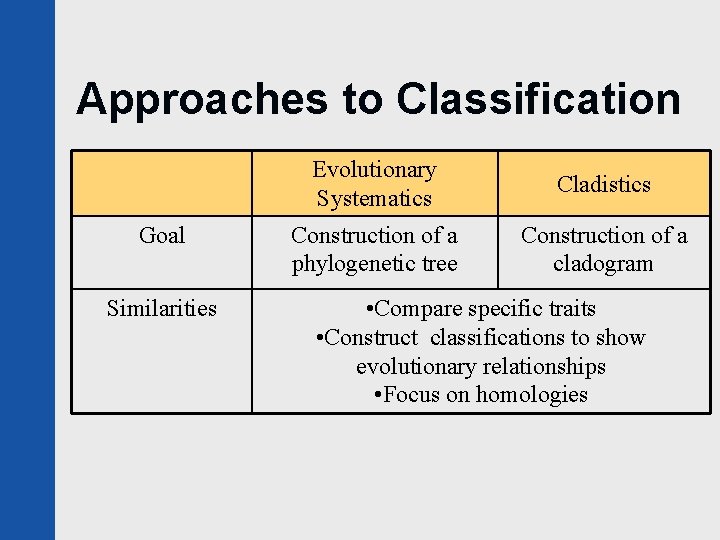 Approaches to Classification

| | Evolutionary Systematics | Cladistics |
|---|---|---|
| Goal | Construction of a phylogenetic tree | Construction of a cladogram |
| Similarities | •Compare specific traits •Construct classifications to show evolutionary relationships •Focus on homologies | |